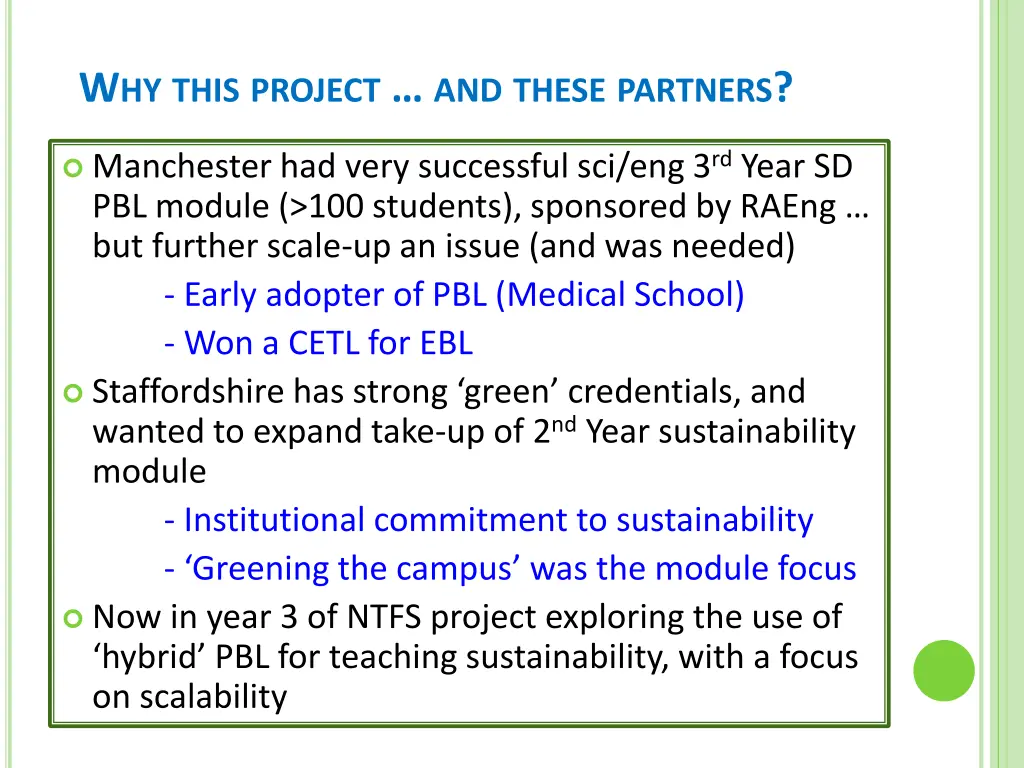 WHY THIS PROJECT … AND THESE PARTNERS?

Manchester had very successful sci/eng 3rd Year SD PBL module (>100 students), sponsored by RAEng … but further scale-up an issue (and was needed)

- Early adopter of PBL (Medical School)

- Won a CETL for EBL

Staffordshire has strong ‘green’ credentials, and wanted to expand take-up of 2nd Year sustainability module

- Institutional commitment to sustainability

- ‘Greening the campus’ was the module focus

Now in year 3 of NTFS project exploring the use of ‘hybrid’ PBL for teaching sustainability, with a focus on scalability